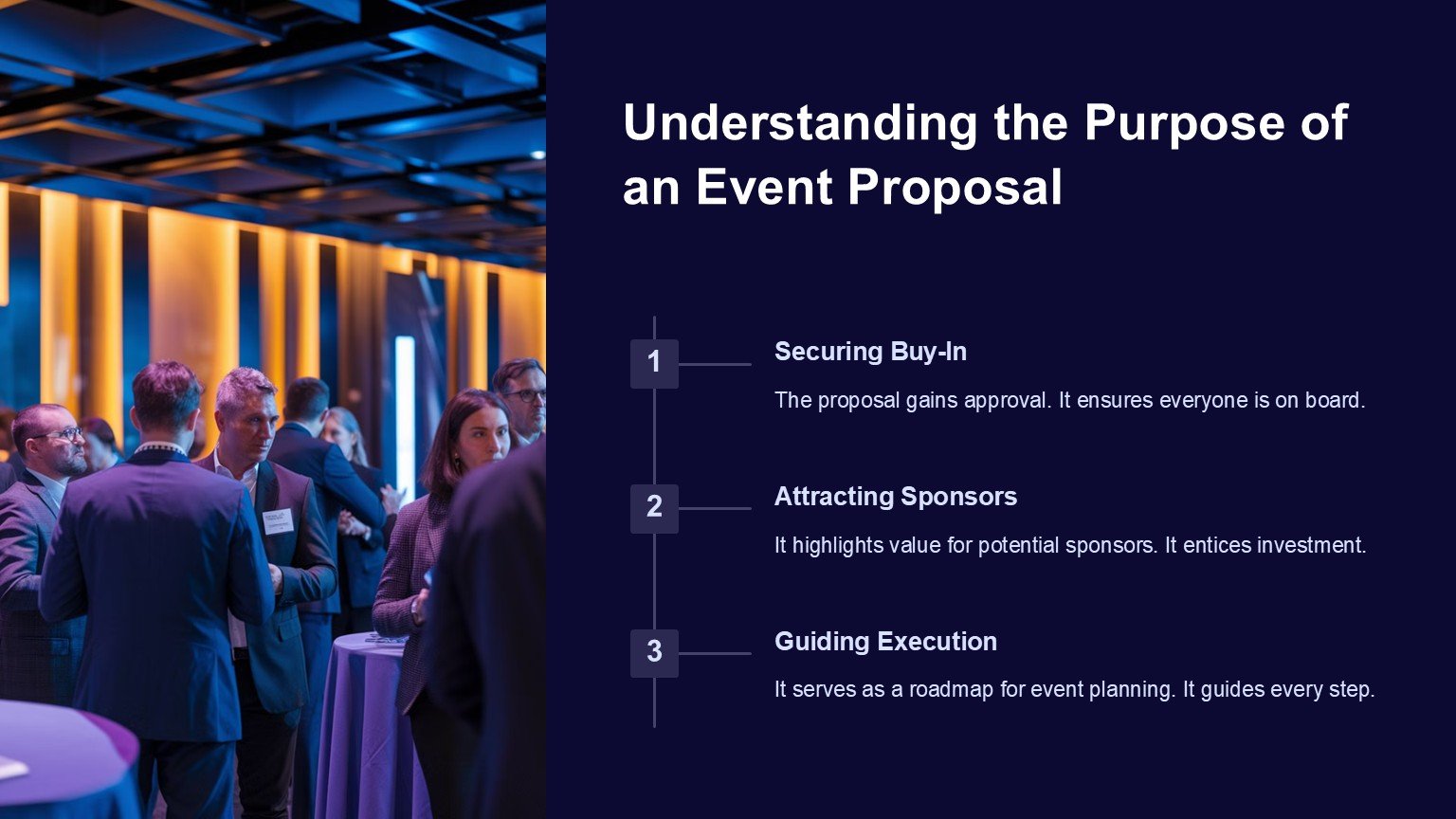 Understanding the Purpose of an Event Proposal

1

Securing Buy-In

The proposal gains approval. It ensures everyone is on board.

2

Attracting Sponsors

It highlights value for potential sponsors. It entices investment.

3

Guiding Execution

It serves as a roadmap for event planning. It guides every step.